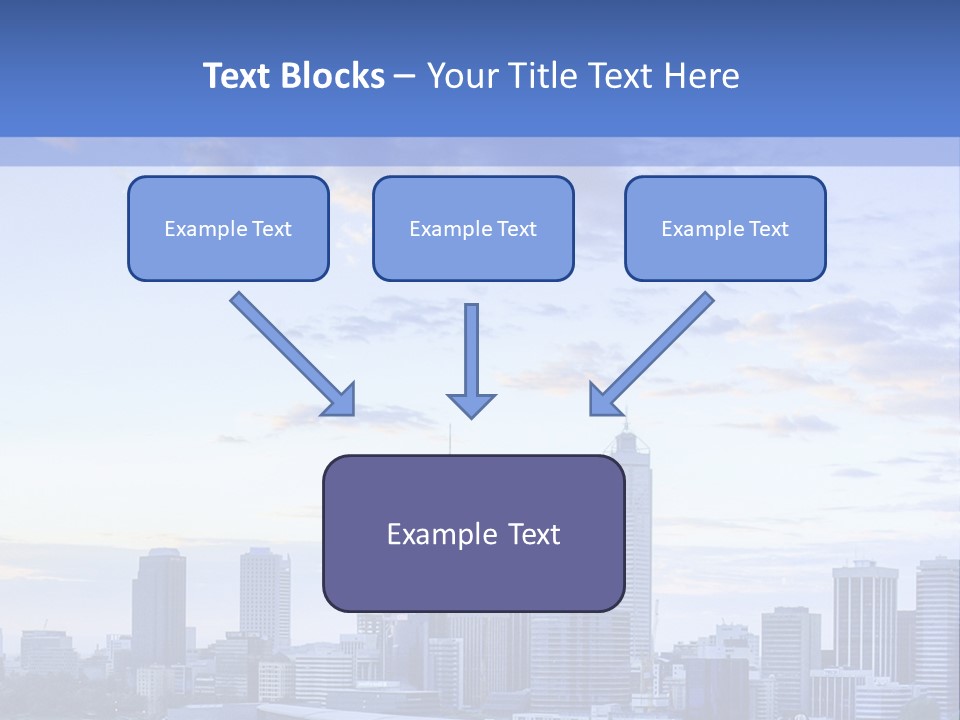 Text Blocks – Your Title Text Here

Example Text

Example Text

Example Text

Example Text